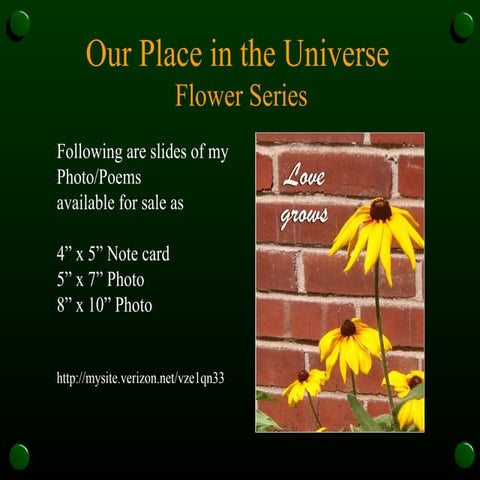 Our Place in the Universe
Flower Series

Following are slides of my Photo/Poems available for sale as

4” x 5” Note card
5” x 7” Photo
8” x 10” Photo

http://mysite.verizon.net/vze1qn33

Love grows